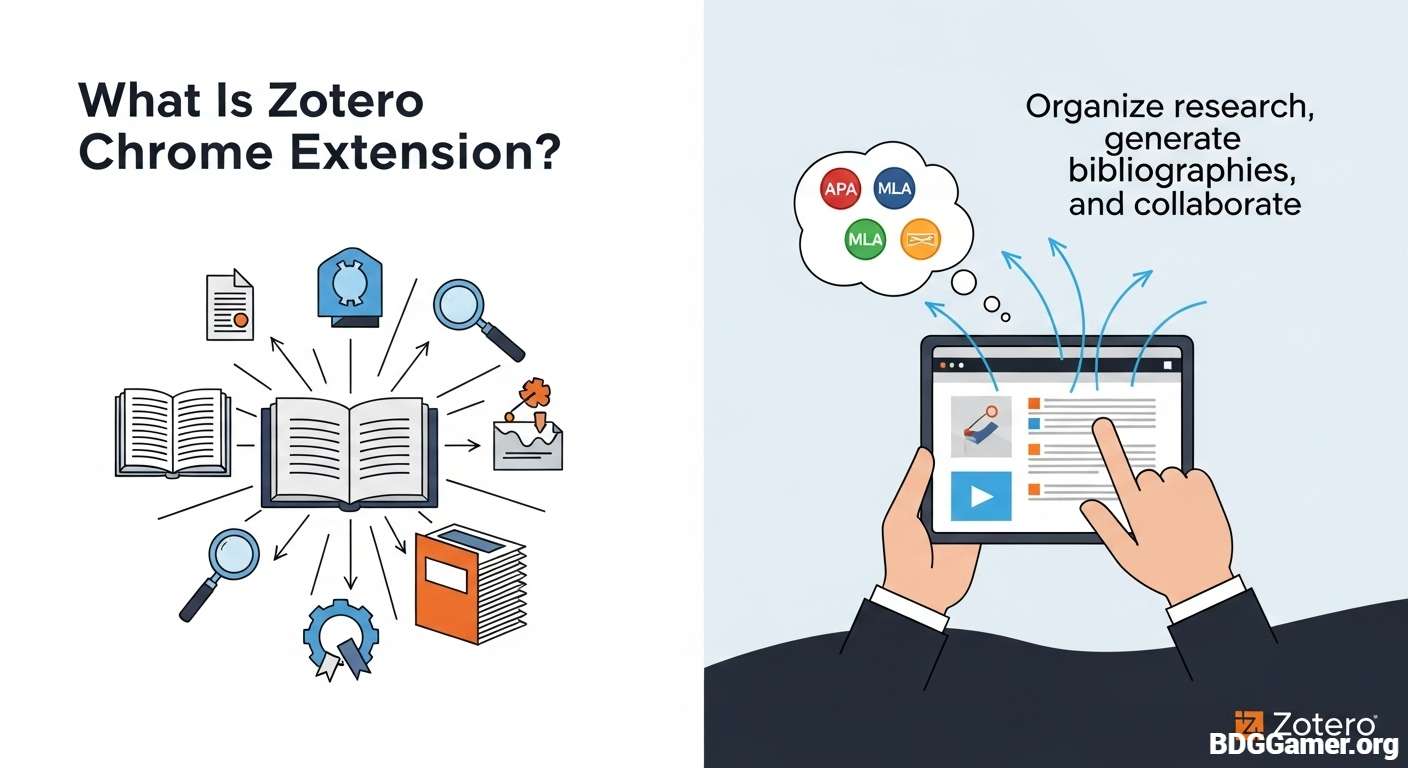 What Is Zotero Chrome Extension?

Organize research, generate bibliographies, and collaborate

APA
MLA
MLA

Zotero
BDGGamer.org